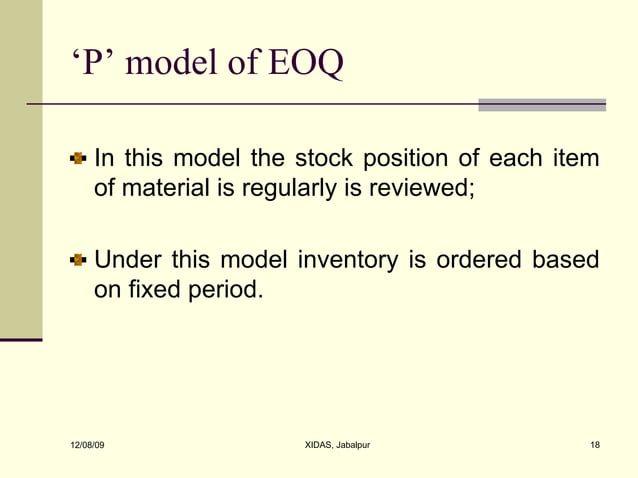 ‘P’ model of EOQ

In this model the stock position of each item of material is regularly is reviewed;

Under this model inventory is ordered based on fixed period.

12/08/09

XIDAS, Jabalpur

18